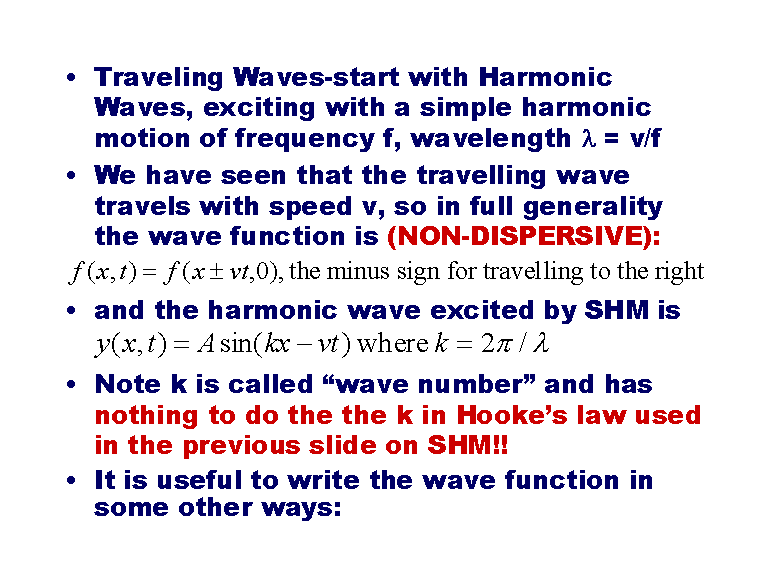 • Traveling Waves-start with Harmonic Waves, exciting with a simple harmonic motion of frequency f, wavelength $\lambda$ = v/f

• We have seen that the travelling wave travels with speed v, so in full generality the wave function is (NON-DISPERSIVE):

$f(x,t) = f(x \pm vt, 0)$, the minus sign for travelling to the right

• and the harmonic wave excited by SHM is $y(x,t) = A\sin(kx - vt)$ where $k = 2\pi / \lambda$

• Note k is called “wave number” and has nothing to do the the k in Hooke’s law used in the previous slide on SHM!!

• It is useful to write the wave function in some other ways: